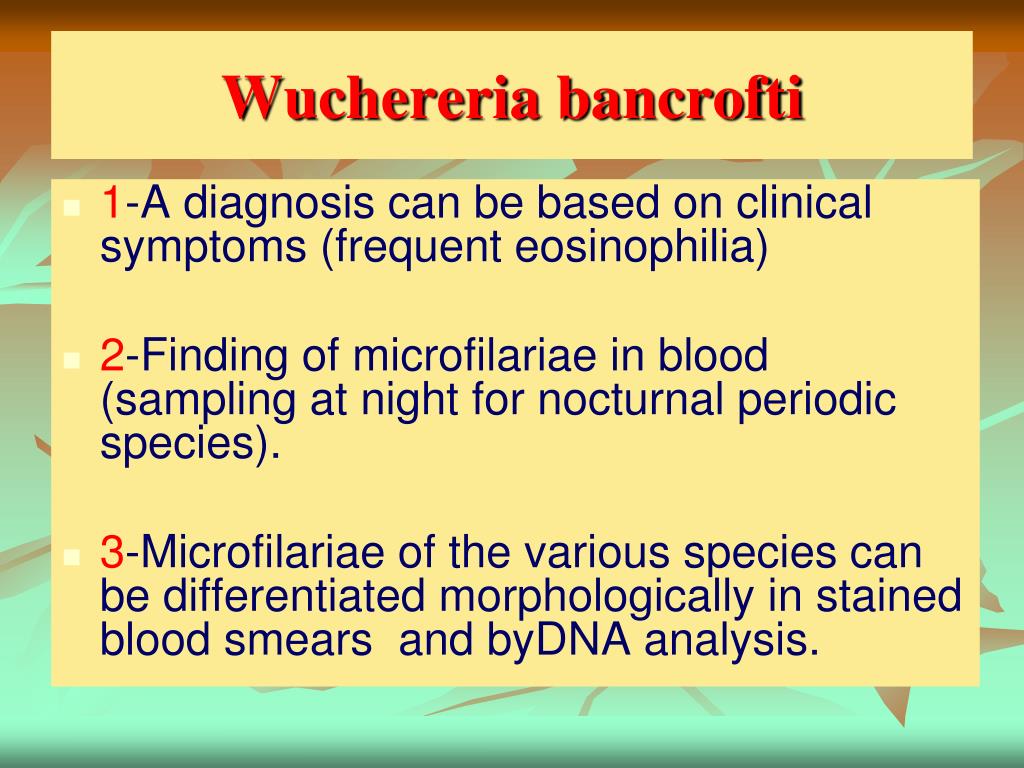 Wuchereria bancrofti

1-A diagnosis can be based on clinical symptoms (frequent eosinophilia)

2-Finding of microfilariae in blood (sampling at night for nocturnal periodic species).

3-Microfilariae of the various species can be differentiated morphologically in stained blood smears and byDNA analysis.